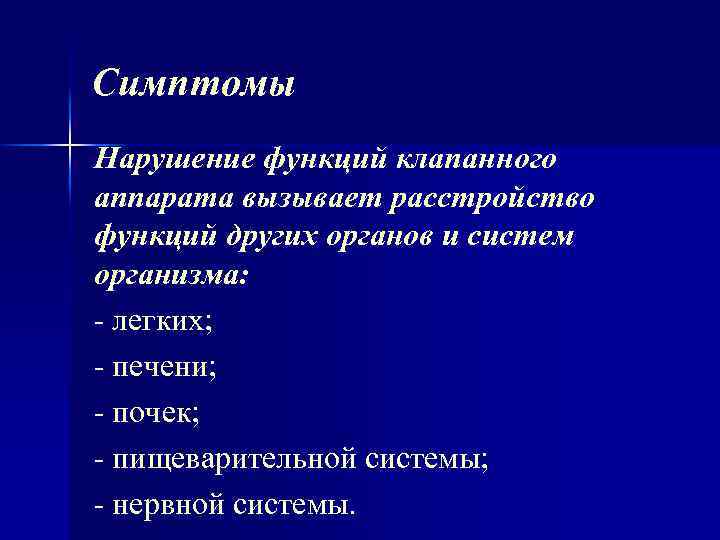 Симптомы

Нарушение функций клапанного аппарата вызывает расстройство функций других органов и систем организма:

- легких;

- печени;

- почек;

- пищеварительной системы;

- нервной системы.